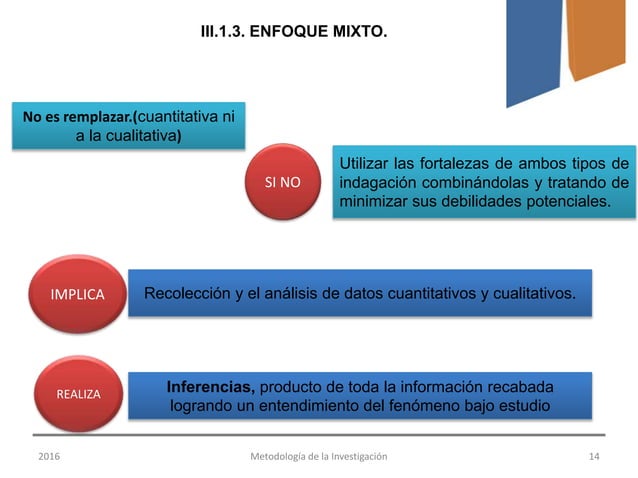 III.1.3. ENFOQUE MIXTO.

No es remplazar.(cuantitativa ni a la cualitativa)

SI NO

Utilizar las fortalezas de ambos tipos de indagación combinándolas y tratando de minimizar sus debilidades potenciales.

IMPLICA

Recolección y el análisis de datos cuantitativos y cualitativos.

REALIZA

Inferencias, producto de toda la información recabada logrando un entendimiento del fenómeno bajo estudio

2016

Metodología de la Investigación

14